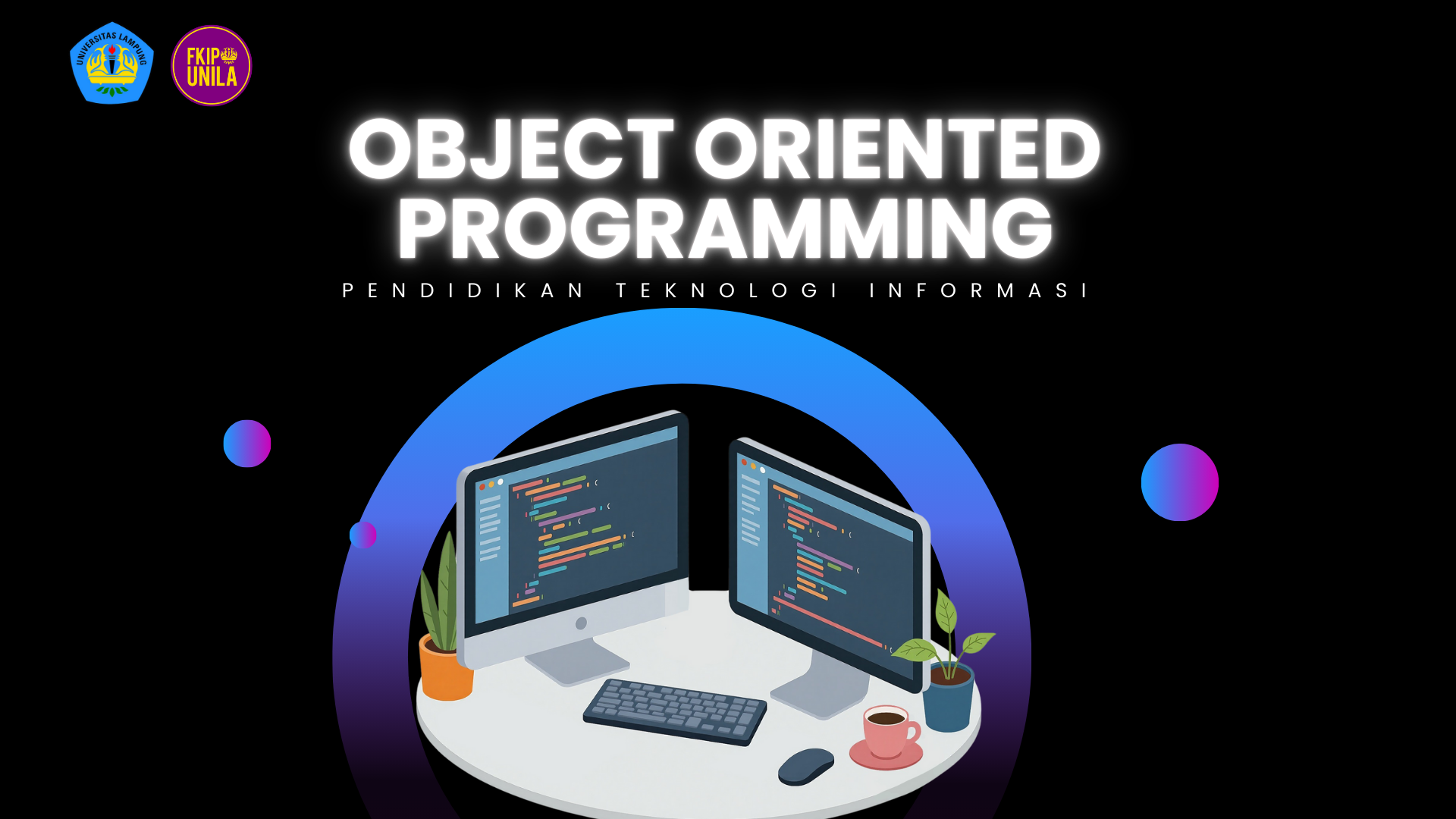 UNIVERSITAS LAMPUNG

FKIP UNILA

OBJECT ORIENTED PROGRAMMING

PENDIDIKAN TEKNOLOGI INFORMASI